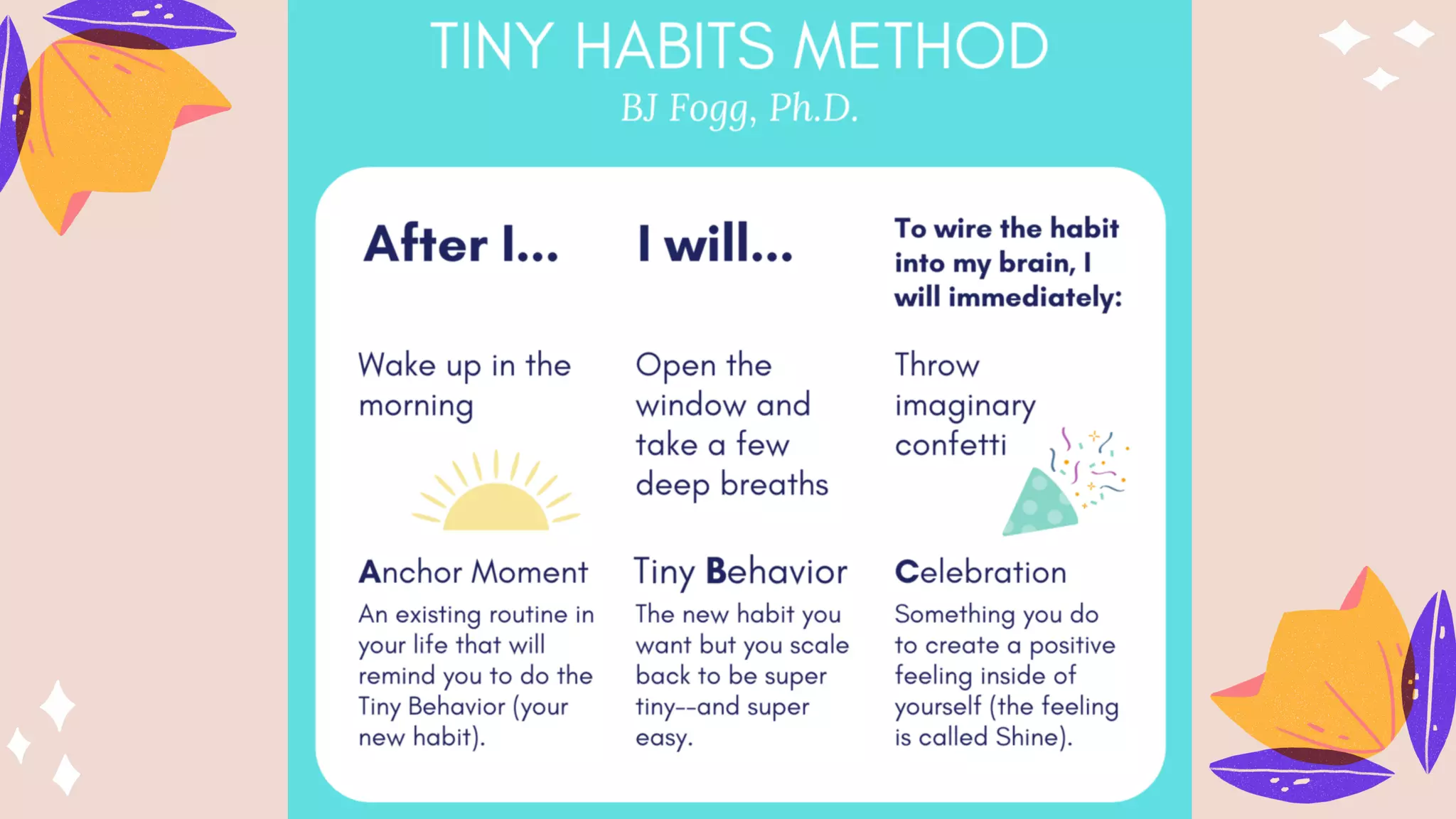 TINY HABITS METHOD
BJ Fogg, Ph.D.

After I...

Wake up in the morning

Anchor Moment
An existing routine in your life that will remind you to do the Tiny Behavior (your new habit).

I will...

Open the window and take a few deep breaths

Tiny Behavior
The new habit you want but you scale back to be super tiny--and super easy.

To wire the habit into my brain, I will immediately:

Throw imaginary confetti

Celebration
Something you do to create a positive feeling inside of yourself (the feeling is called Shine).